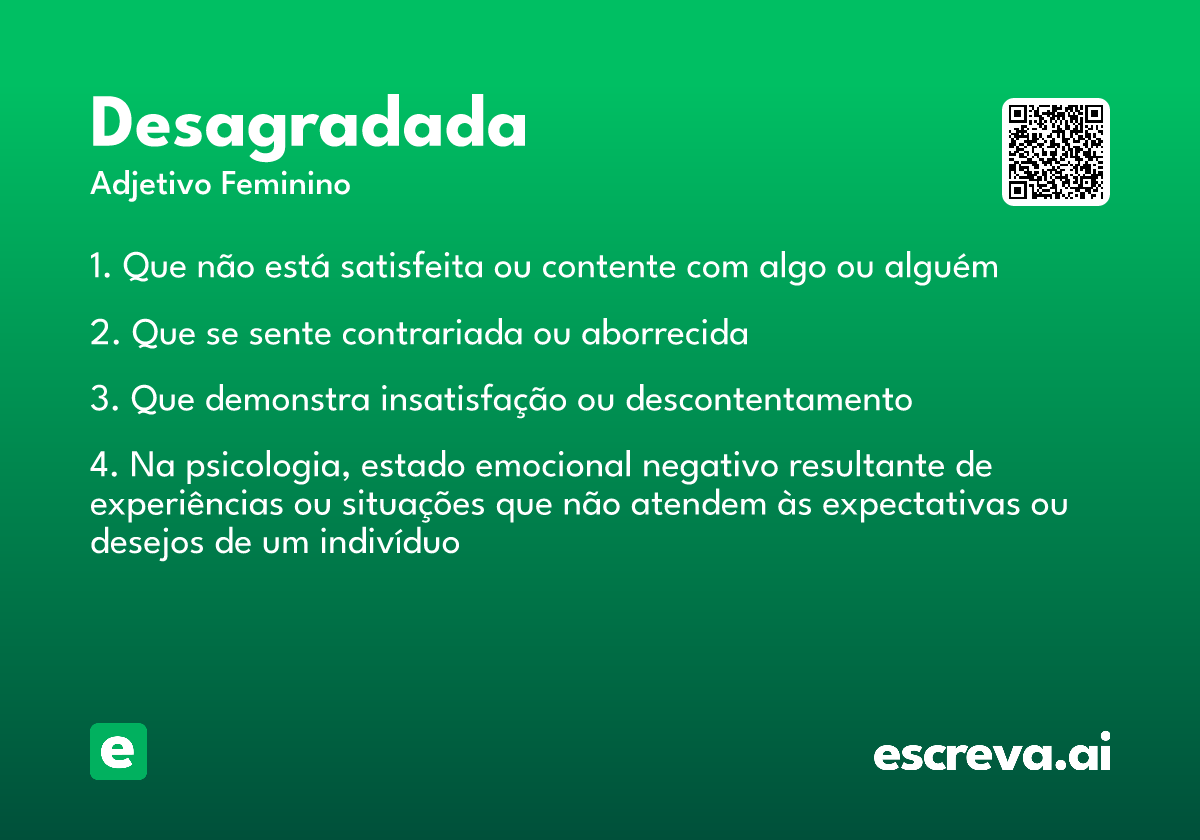 Desagradada
Adjetivo Feminino

1. Que não está satisfeita ou contente com algo ou alguém

2. Que se sente contrariada ou aborrecida

3. Que demonstra insatisfação ou descontentamento

4. Na psicologia, estado emocional negativo resultante de experiências ou situações que não atendem às expectativas ou desejos de um indivíduo

e

escreva.ai